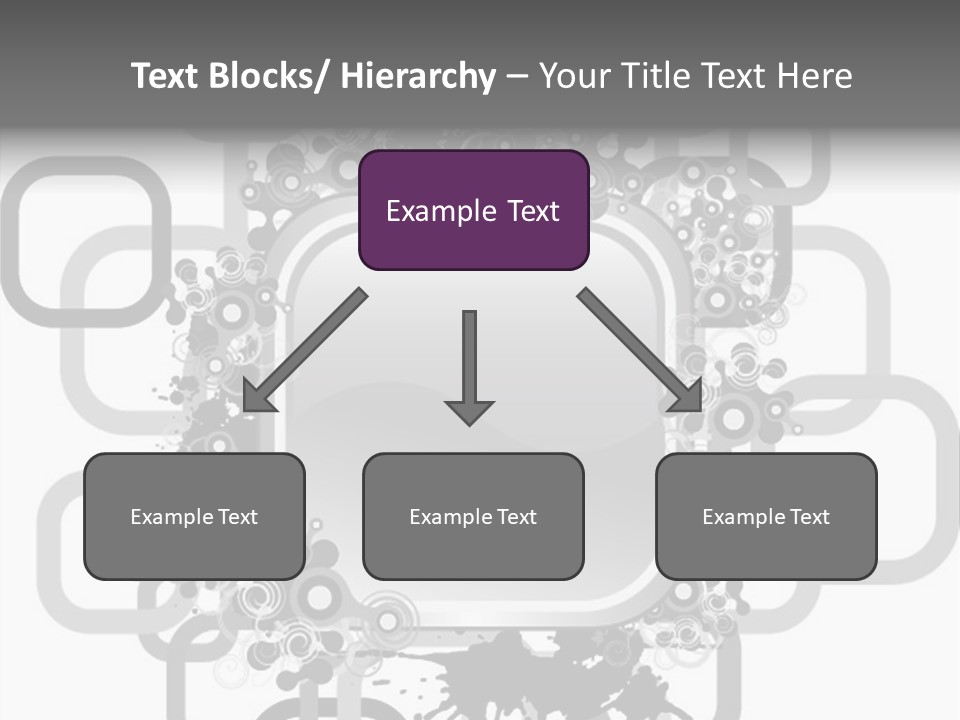 Text Blocks/ Hierarchy – Your Title Text Here

Example Text

Example Text

Example Text

Example Text